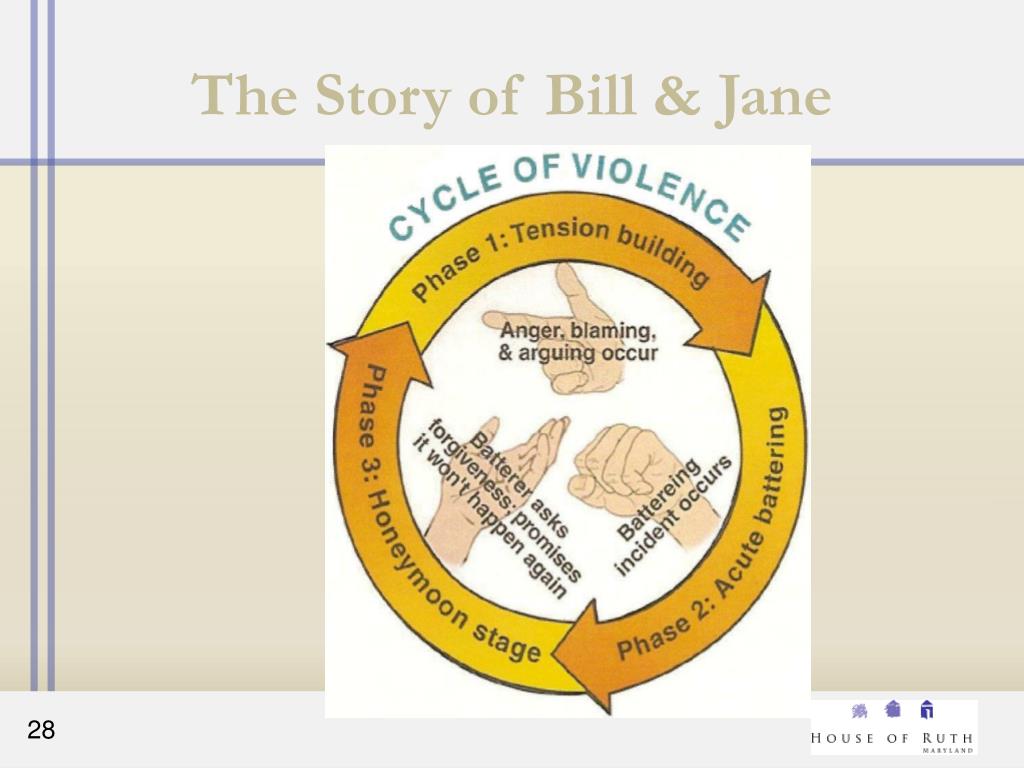 The Story of Bill & Jane

CYCLE OF VIOLENCE

Phase 1: Tension building

Anger, blaming, & arguing occur

Phase 2: Acute battering

Battereing incident occurs

Phase 3: Honeymoon stage

Batterer asks forgiveness; promises it won't happen again

28

HOUSE OF RUTH
MARYLAND